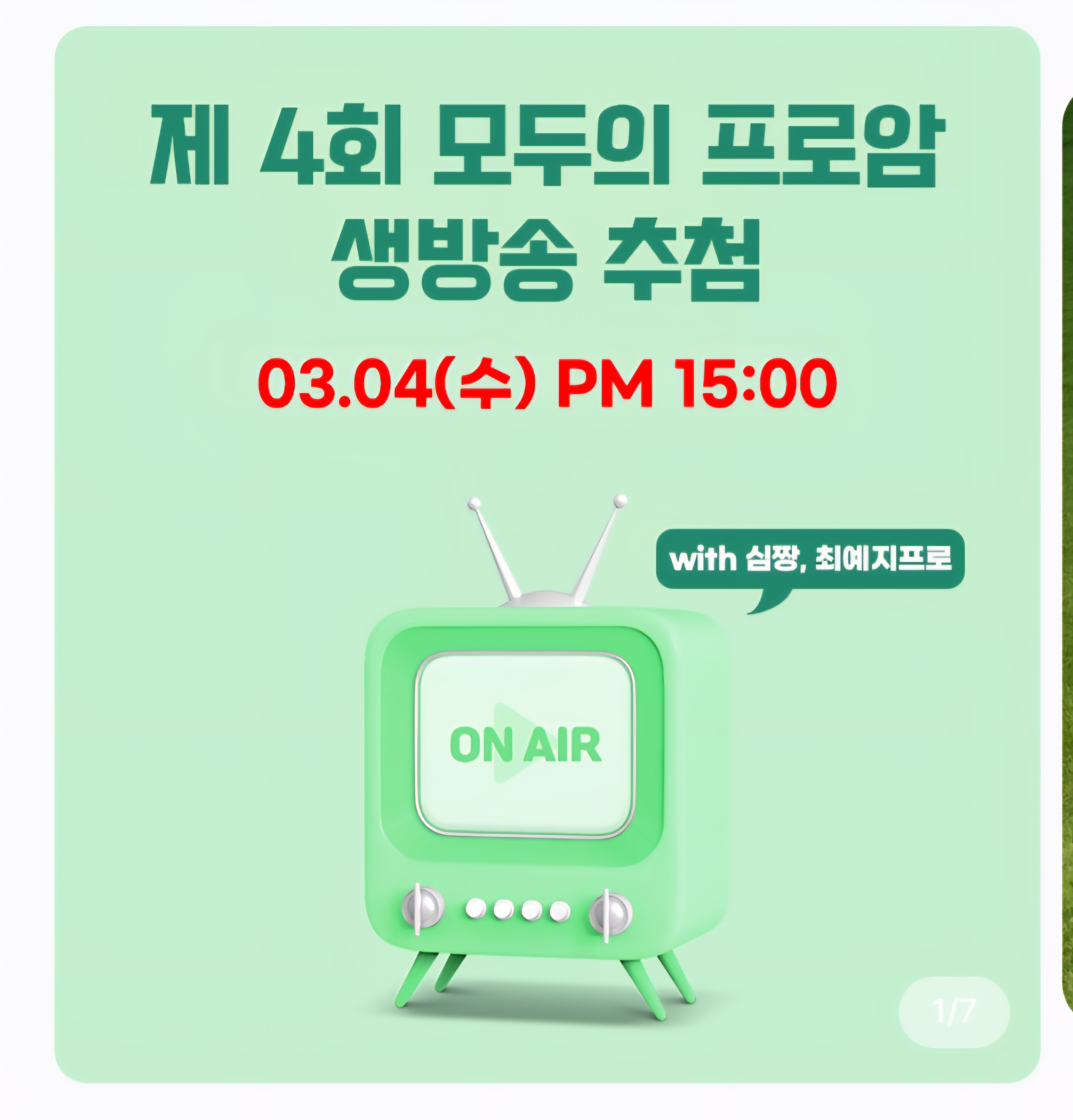 제 4회 모두의 프로암
생방송 추첨

03.04(수) PM 15:00

with 심짱, 최예지프로

ON AIR

1/7